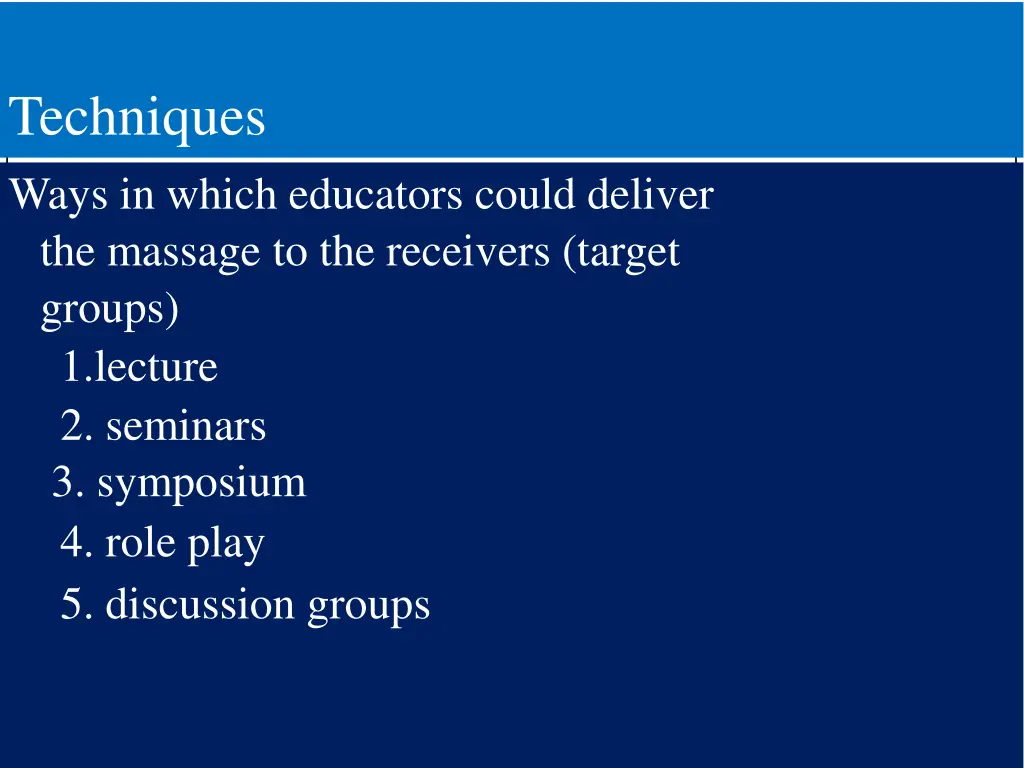 Techniques

Ways in which educators could deliver the massage to the receivers (target groups)

1.lecture
2. seminars
3. symposium
4. role play
5. discussion groups